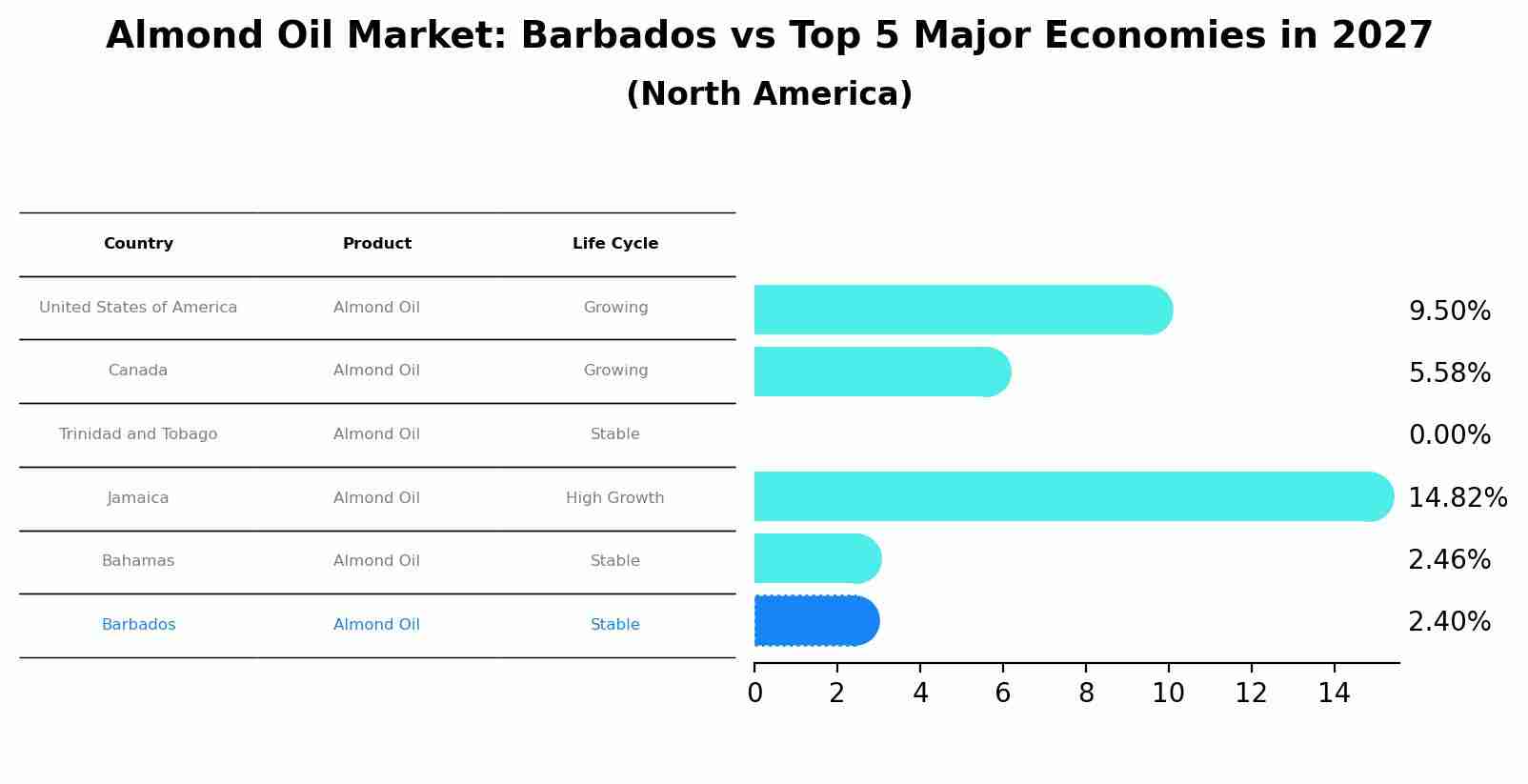 Almond Oil Market: Barbados vs Top 5 Major Economies in 2027
(North America)

| Country | Product | Life Cycle |
|---|---|---|
| United States of America | Almond Oil | Growing |
| Canada | Almond Oil | Growing |
| Trinidad and Tobago | Almond Oil | Stable |
| Jamaica | Almond Oil | High Growth |
| Bahamas | Almond Oil | Stable |
| Barbados | Almond Oil | Stable |

9.50%
5.58%
0.00%
14.82%
2.46%
2.40%

0 2 4 6 8 10 12 14